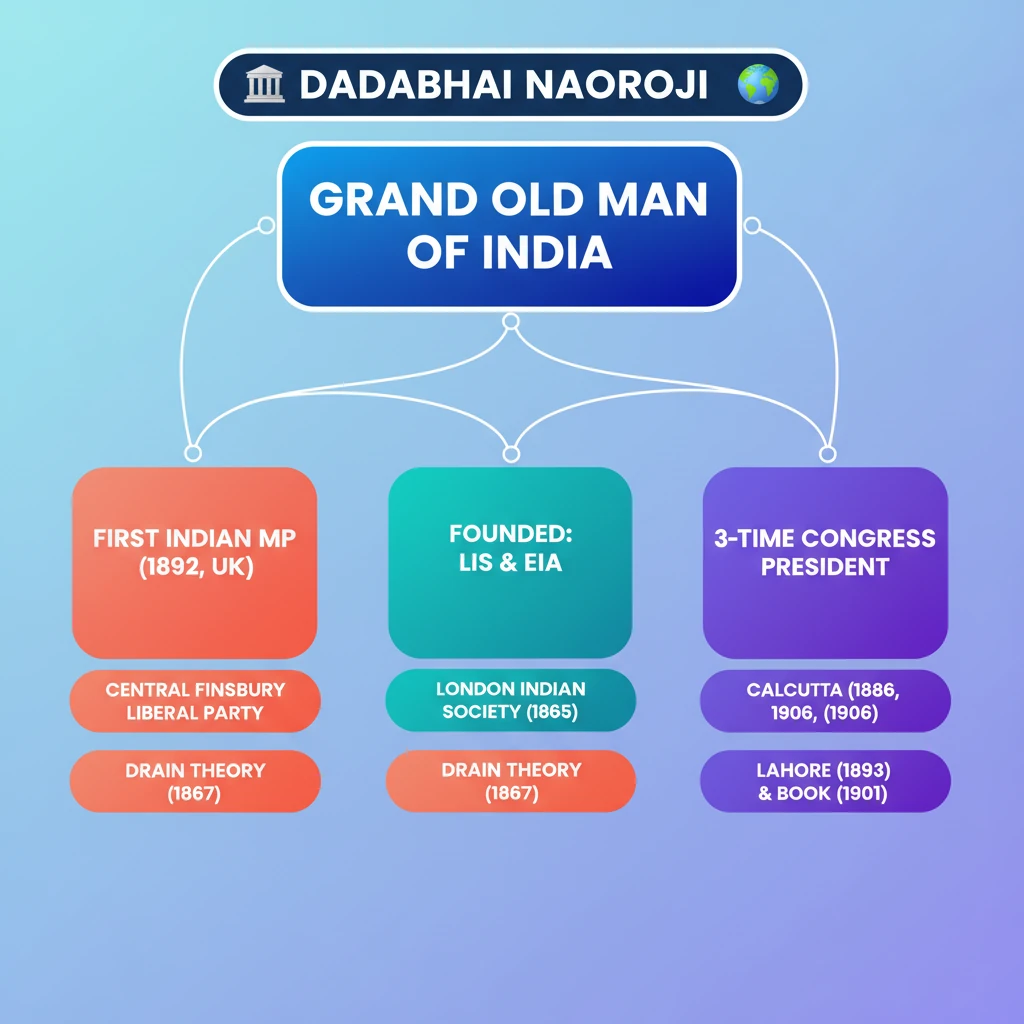 DADABHAI NAOROJI

GRAND OLD MAN OF INDIA

FIRST INDIAN MP (1892, UK)

CENTRAL FINSBURY LIBERAL PARTY

DRAIN THEORY (1867)

FOUNDED: LIS & EIA

LONDON INDIAN SOCIETY (1865)

DRAIN THEORY (1867)

3-TIME CONGRESS PRESIDENT

CALCUTTA (1886, 1906, (1906)

LAHORE (1893) & BOOK (1901)